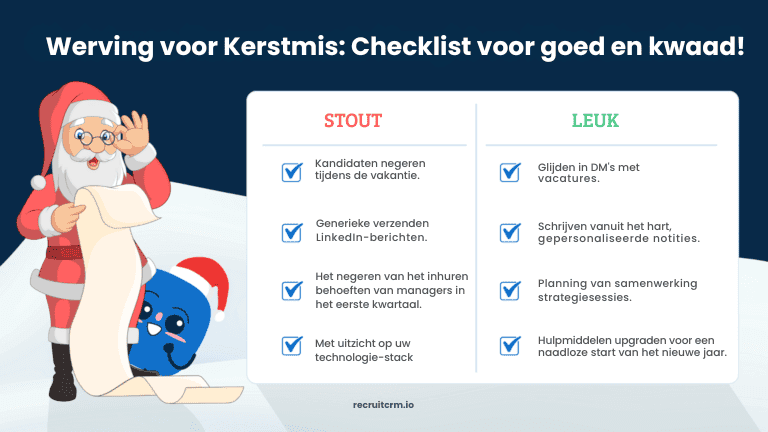 Werving voor Kerstmis: Checklist voor goed en kwaad!

STOUT

Kandidaten negeren tijdens de vakantie.

Generieke verzenden LinkedIn-berichten.

Het negeren van het inhuren behoeften van managers in het eerste kwartaal.

Met uitzicht op uw technologie-stack

LEUK

Glijden in DM's met vacatures.

Schrijven vanuit het hart, gepersonaliseerde notities.

Planning van samenwerking strategiesessies.

Hulpmiddelen upgraden voor een naadloze start van het nieuwe jaar.

recruitcrm.io